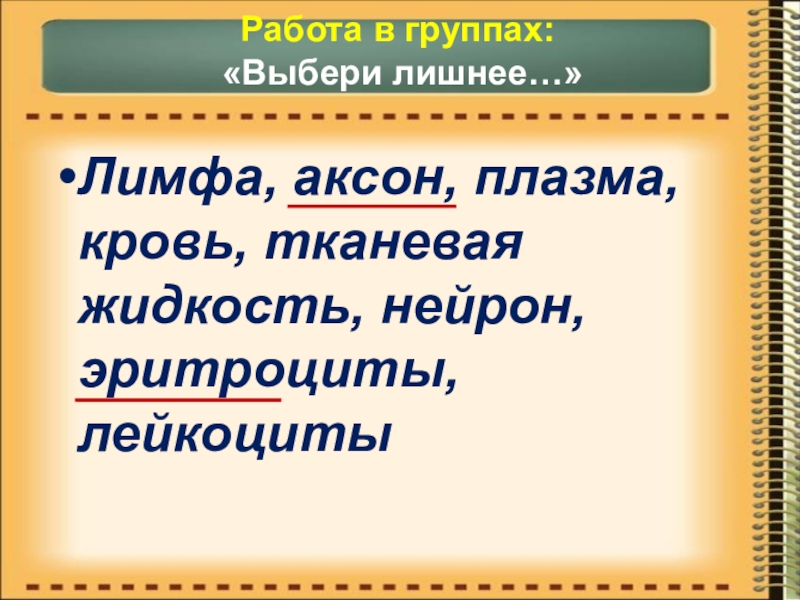 Работа в группах:
«Выбери лишнее…»

•Лимфа, аксон, плазма, кровь, тканевая жидкость, нейрон, эритроциты, лейкоциты